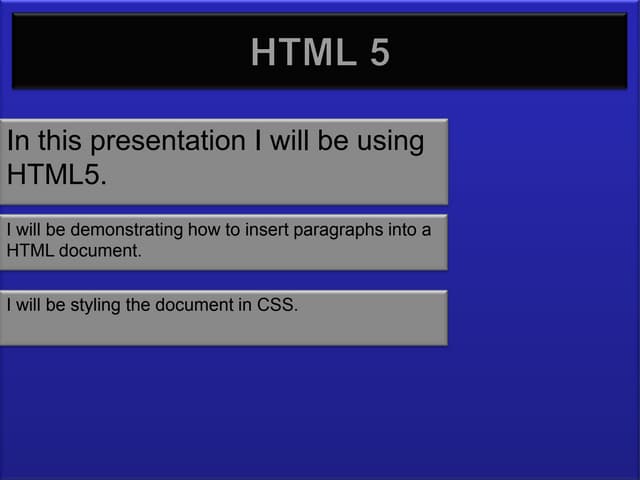 HTML 5

In this presentation I will be using HTML5.

I will be demonstrating how to insert paragraphs into a HTML document.

I will be styling the document in CSS.